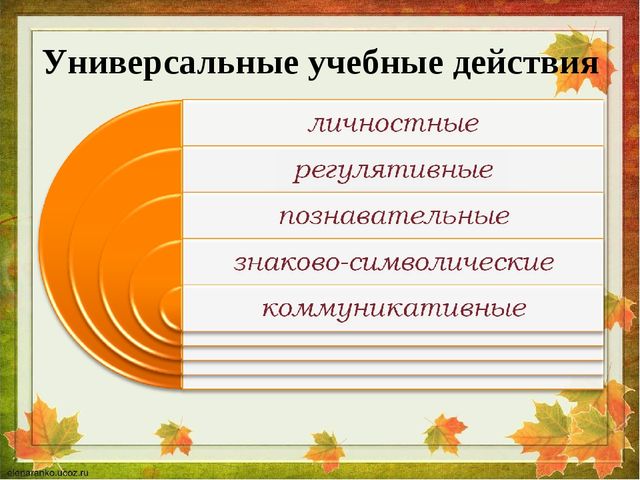 Универсальные учебные действия

личностные

регулятивные

познавательные

знаково-символические

коммуникативные

elenaranko.ucoz.ru